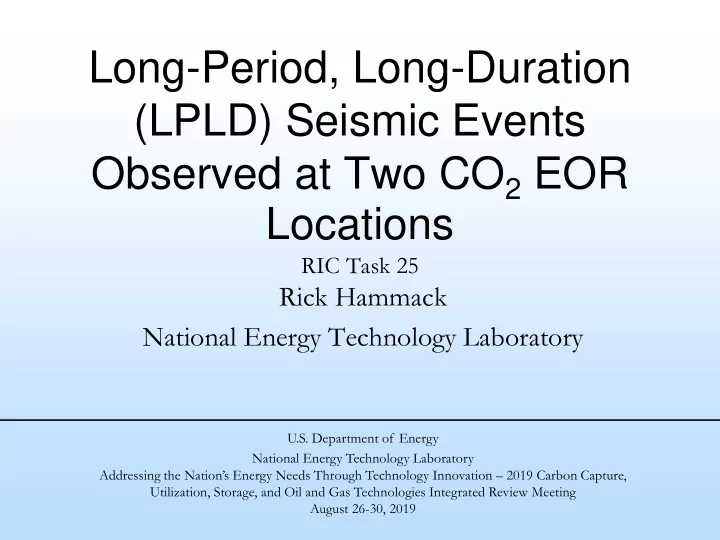 Long-Period, Long-Duration (LPLD) Seismic Events Observed at Two $CO_2$ EOR Locations

RIC Task 25

Rick Hammack

National Energy Technology Laboratory

U.S. Department of Energy
National Energy Technology Laboratory
Addressing the Nation's Energy Needs Through Technology Innovation – 2019 Carbon Capture, Utilization, Storage, and Oil and Gas Technologies Integrated Review Meeting
August 26-30, 2019